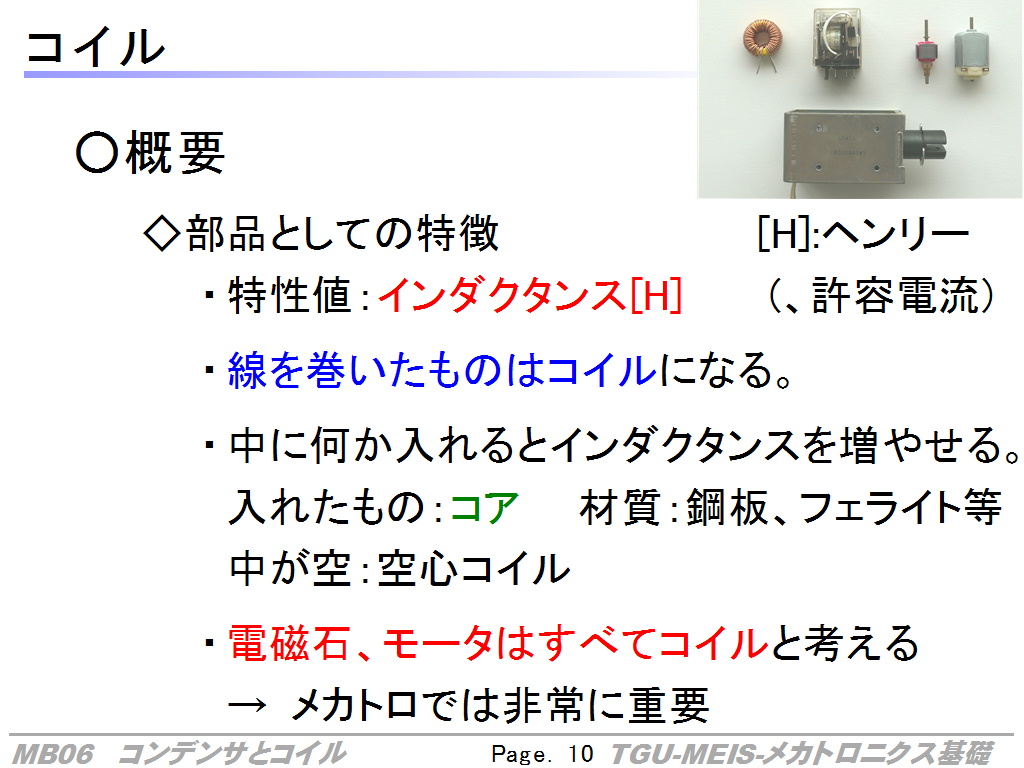 コイル

○概要

◇部品としての特徴　　　　　[H]:ヘンリー

・特性値：インダクタンス[H]　　(、許容電流)

・線を巻いたものはコイルになる。

・中に何か入れるとインダクタンスを増やせる。
入れたもの：コア　　材質：鋼板、フェライト等
中が空：空心コイル

・電磁石、モータはすべてコイルと考える
→ メカトロでは非常に重要

MB06　コンデンサとコイル　　Page. 10　TGU-MEIS-メカトロニクス基礎